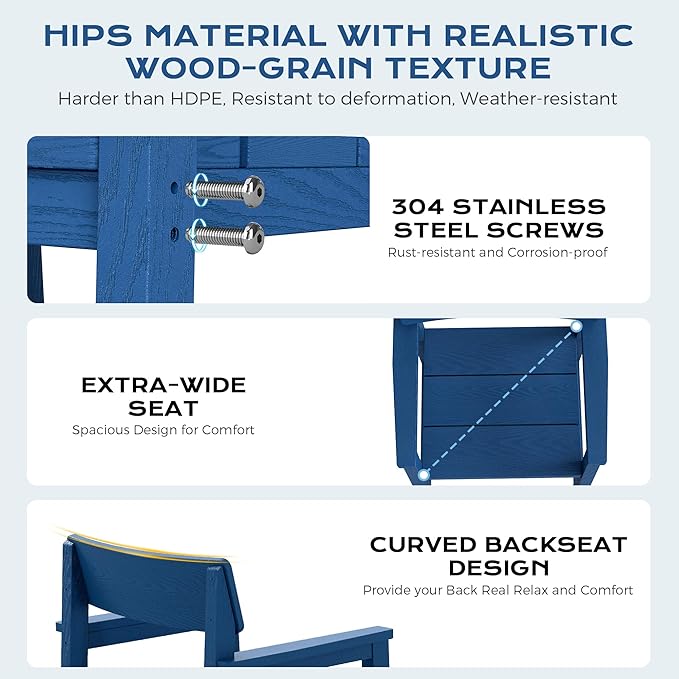 HIPS MATERIAL WITH REALISTIC WOOD-GRAIN TEXTURE

Harder than HDPE, Resistant to deformation, Weather-resistant

304 STAINLESS STEEL SCREWS

Rust-resistant and Corrosion-proof

EXTRA-WIDE SEAT

Spacious Design for Comfort

CURVED BACKSEAT DESIGN

Provide your Back Real Relax and Comfort